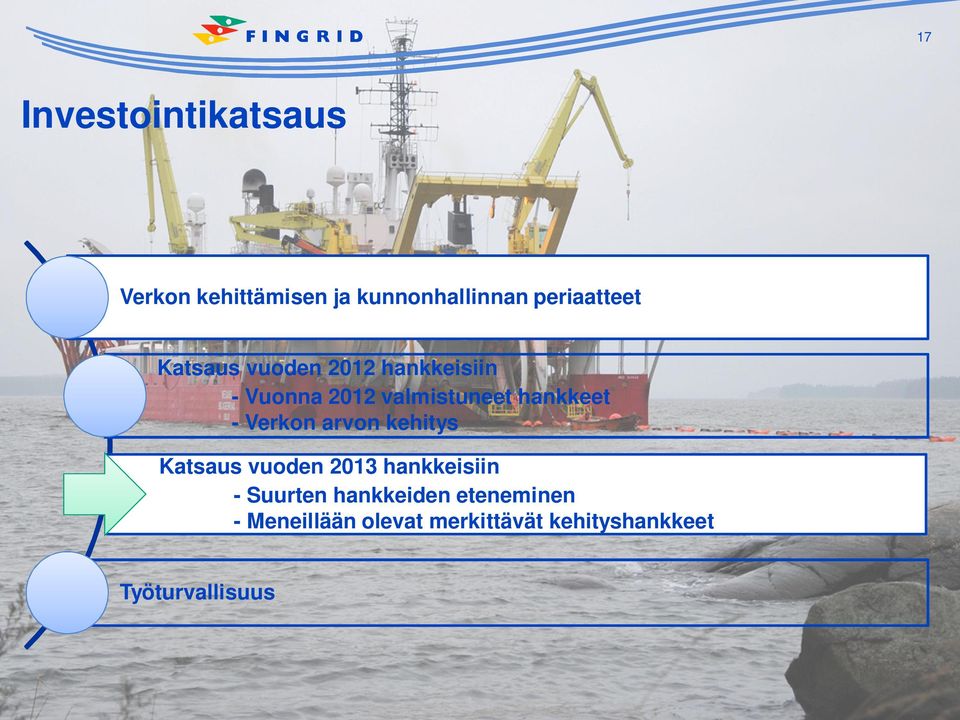 FINGRID

17

Investointikatsaus

Verkon kehittämisen ja kunnonhallinnan periaatteet

Katsaus vuoden 2012 hankkeisiin
- Vuonna 2012 valmistuneet hankkeet
- Verkon arvon kehitys

Katsaus vuoden 2013 hankkeisiin
- Suurten hankkeiden eteneminen
- Meneillään olevat merkittävät kehityshankkeet

Työturvallisuus